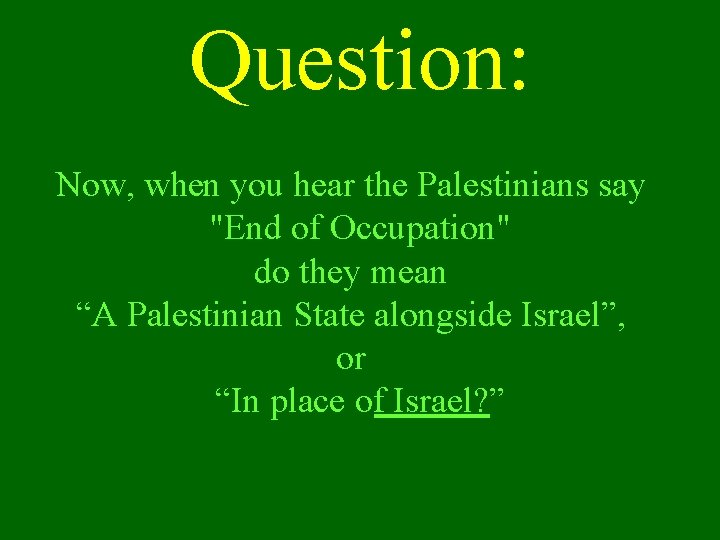 Question:

Now, when you hear the Palestinians say "End of Occupation" do they mean “A Palestinian State alongside Israel”, or “In place of Israel?”